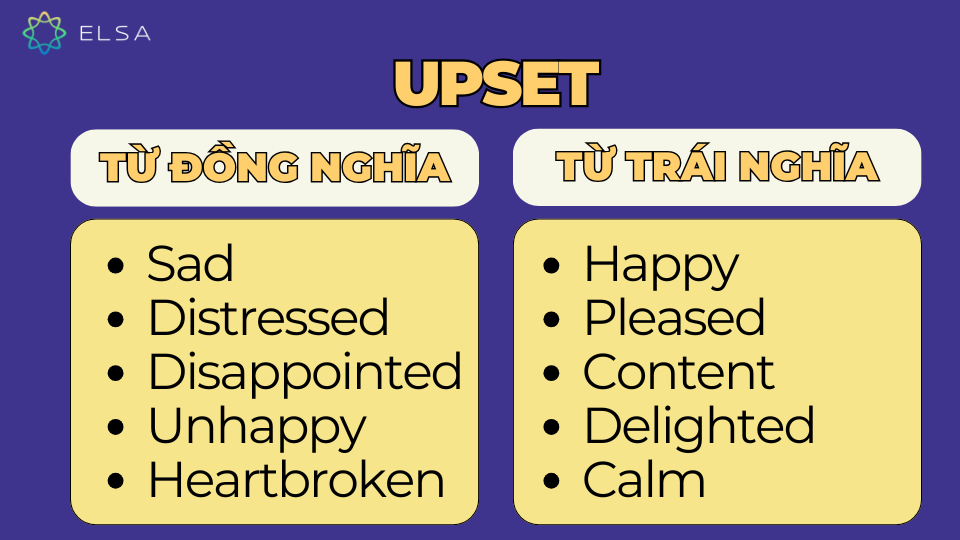 ELSA

UPSET

TỪ ĐỒNG NGHĨA

- Sad
- Distressed
- Disappointed
- Unhappy
- Heartbroken

TỪ TRÁI NGHĨA

- Happy
- Pleased
- Content
- Delighted
- Calm